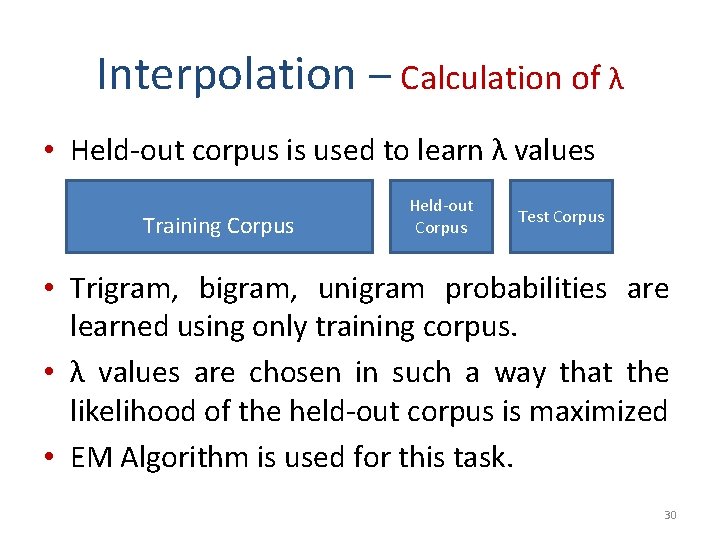 Interpolation – Calculation of λ

• Held-out corpus is used to learn λ values

Training Corpus

Held-out Corpus

Test Corpus

• Trigram, bigram, unigram probabilities are learned using only training corpus.

• λ values are chosen in such a way that the likelihood of the held-out corpus is maximized

• EM Algorithm is used for this task.

30